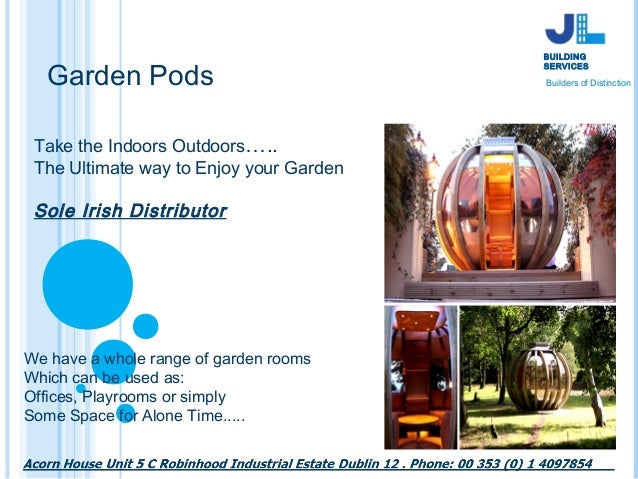 JL
BUILDING SERVICES
Builders of Distinction

Garden Pods

Take the Indoors Outdoors…..
The Ultimate way to Enjoy your Garden

Sole Irish Distributor

We have a whole range of garden rooms
Which can be used as:
Offices, Playrooms or simply
Some Space for Alone Time.....

Acorn House Unit 5 C Robinhood Industrial Estate Dublin 12 . Phone: 00 353 (0) 1 4097854